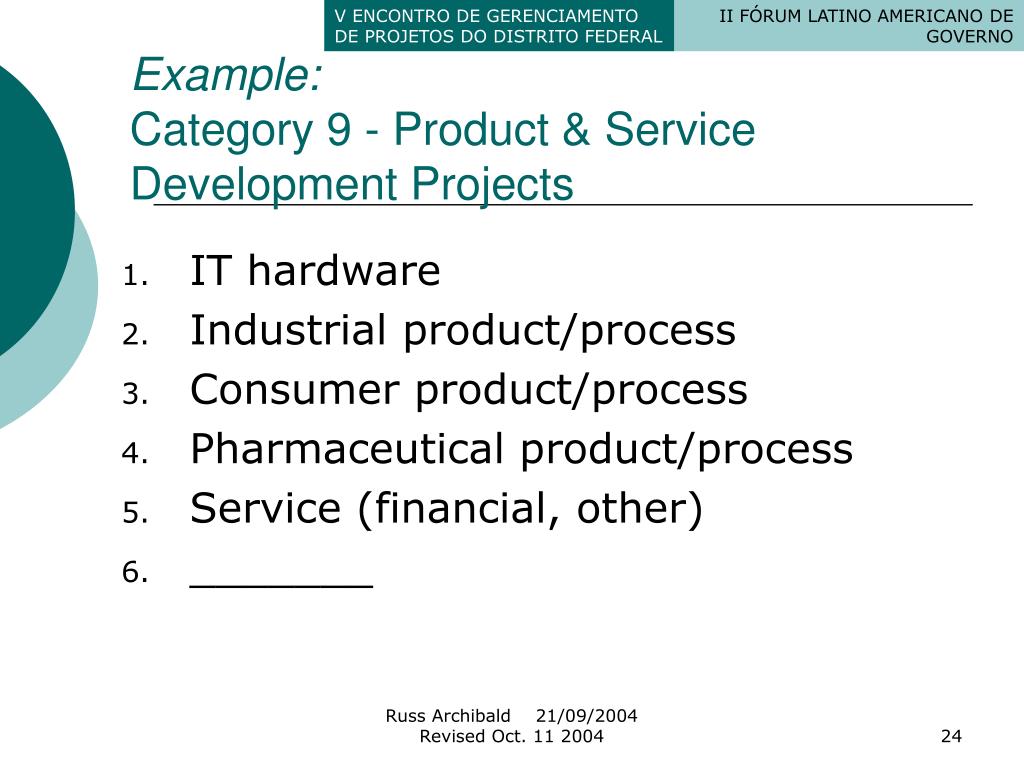 V ENCONTRO DE GERENCIAMENTO DE PROJETOS DO DISTRITO FEDERAL

II FÓRUM LATINO AMERICANO DE GOVERNO

Example:
Category 9 - Product & Service Development Projects

1. IT hardware
2. Industrial product/process
3. Consumer product/process
4. Pharmaceutical product/process
5. Service (financial, other)
6. ________

Russ Archibald 21/09/2004
Revised Oct. 11 2004

24